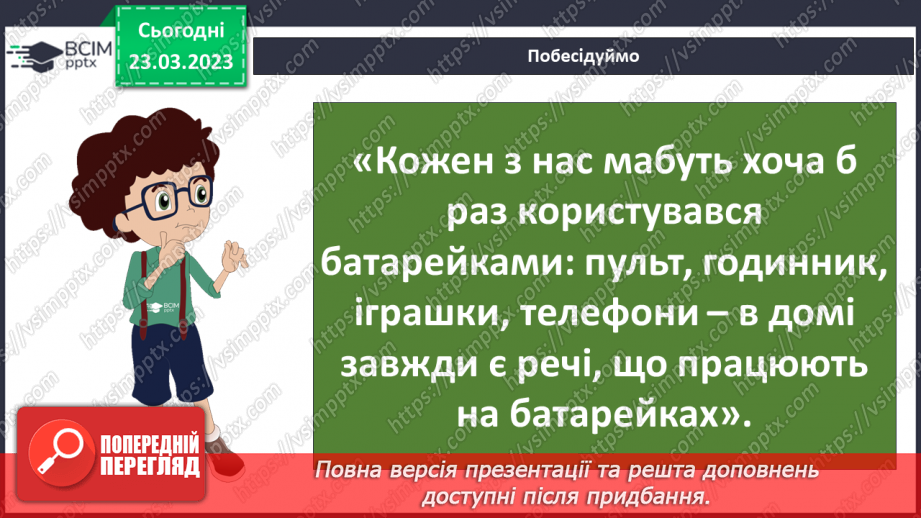 ВСІМ pptx

Сьогодні 23.03.2023

Побесідуймо

«Кожен з нас мабуть хоча б раз користувався батарейками: пульт, годинник, іграшки, телефони – в домі завжди є речі, що працюють на батарейках».

ПОПЕРЕДНІЙ ПЕРЕГЛЯД

Повна версія презентації та решта доповнень доступні після придбання.

https://vsimpptx.com